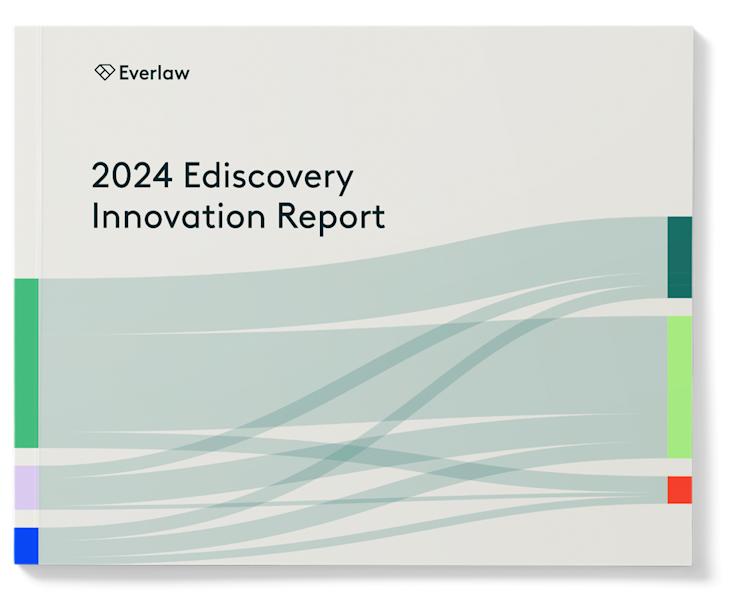 Everlaw

2024 Ediscovery Innovation Report